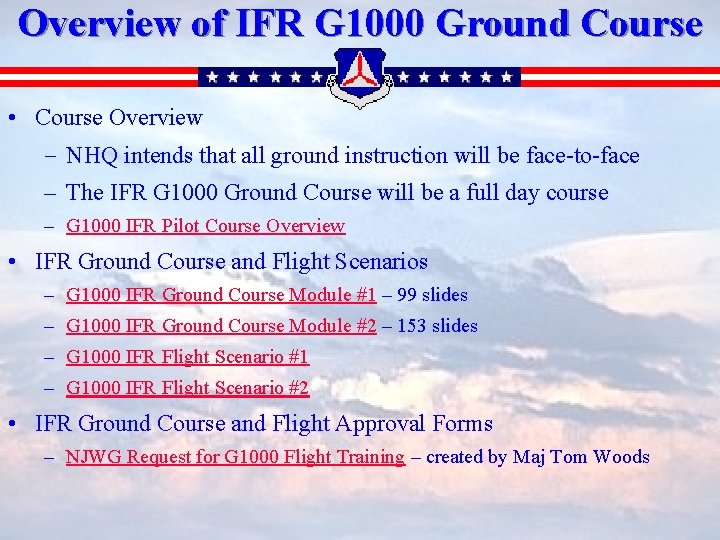 Overview of IFR G1000 Ground Course

• Course Overview
– NHQ intends that all ground instruction will be face-to-face
– The IFR G1000 Ground Course will be a full day course
– G1000 IFR Pilot Course Overview

• IFR Ground Course and Flight Scenarios
– G1000 IFR Ground Course Module #1 – 99 slides
– G1000 IFR Ground Course Module #2 – 153 slides
– G1000 IFR Flight Scenario #1
– G1000 IFR Flight Scenario #2

• IFR Ground Course and Flight Approval Forms
– NJWG Request for G1000 Flight Training – created by Maj Tom Woods